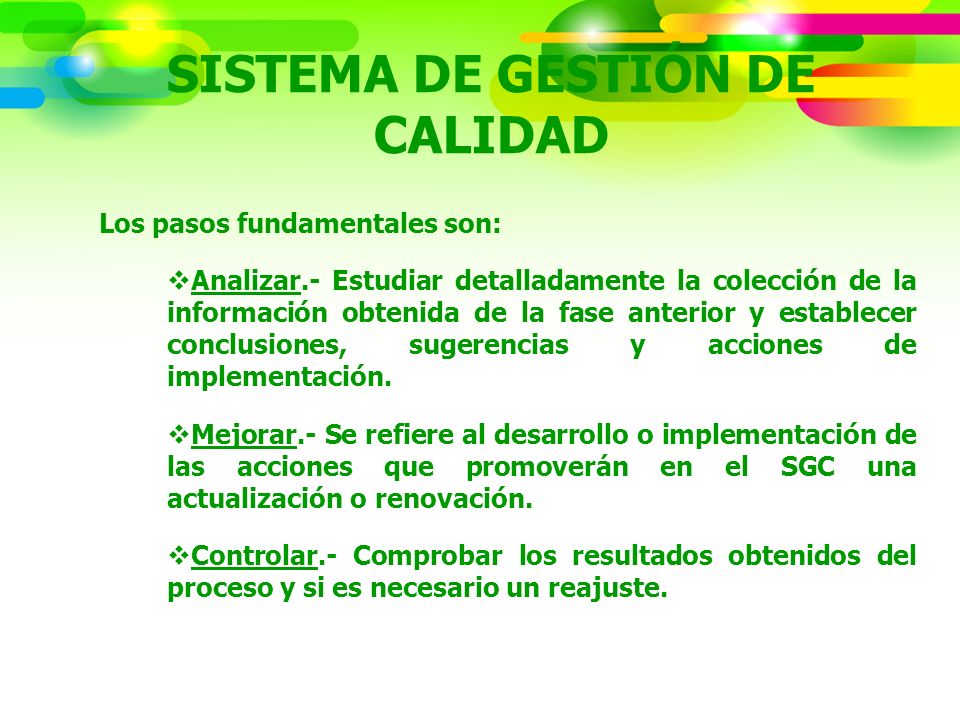 SISTEMA DE GESTIÓN DE CALIDAD

Los pasos fundamentales son:

❖Analizar.- Estudiar detalladamente la colección de la información obtenida de la fase anterior y establecer conclusiones, sugerencias y acciones de implementación.

❖Mejorar.- Se refiere al desarrollo o implementación de las acciones que promoverán en el SGC una actualización o renovación.

❖Controlar.- Comprobar los resultados obtenidos del proceso y si es necesario un reajuste.